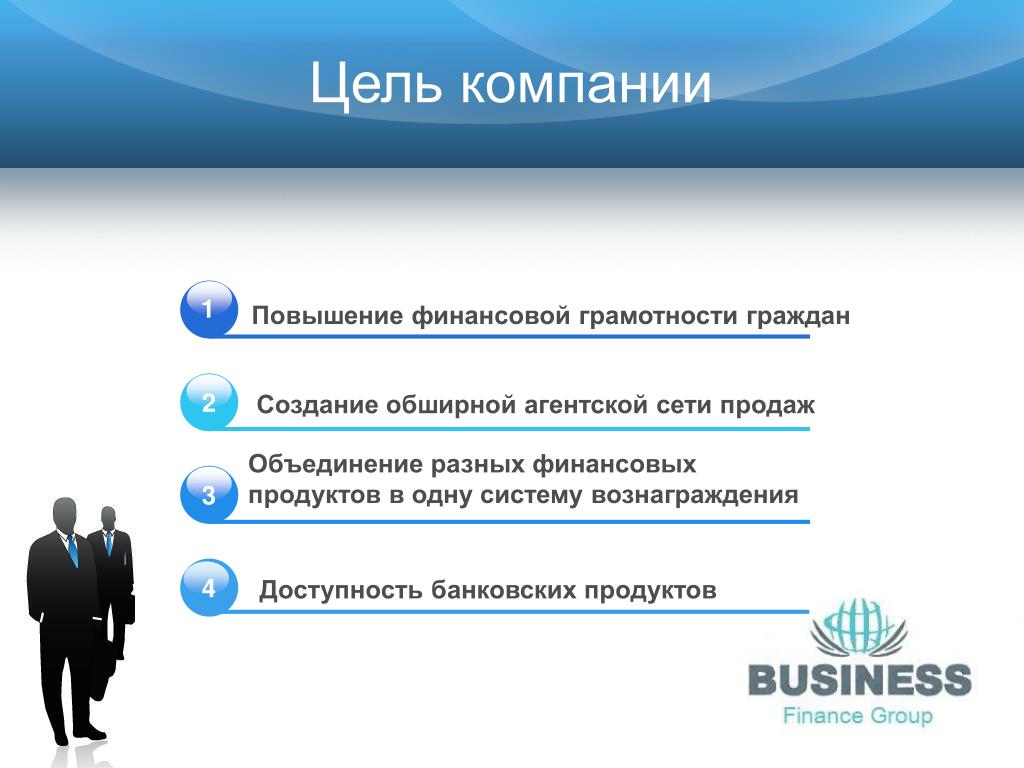 Цель компании

1 Повышение финансовой грамотности граждан

2 Создание обширной агентской сети продаж

3 Объединение разных финансовых продуктов в одну систему вознаграждения

4 Доступность банковских продуктов

BUSINESS
Finance Group